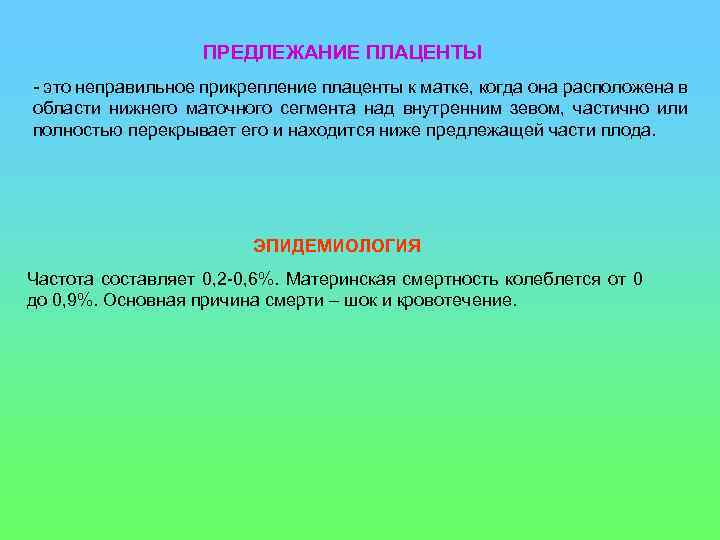 ПРЕДЛЕЖАНИЕ ПЛАЦЕНТЫ

- это неправильное прикрепление плаценты к матке, когда она расположена в области нижнего маточного сегмента над внутренним зевом, частично или полностью перекрывает его и находится ниже предлежащей части плода.

ЭПИДЕМИОЛОГИЯ

Частота составляет 0,2-0,6%. Материнская смертность колеблется от 0 до 0,9%. Основная причина смерти – шок и кровотечение.